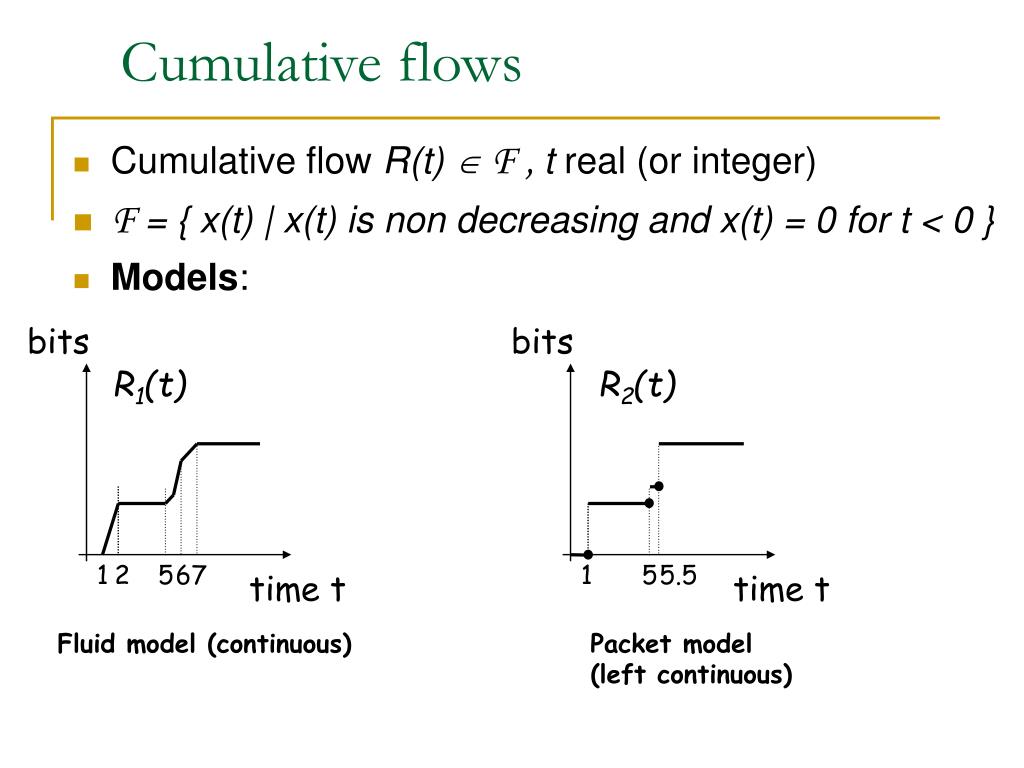 Cumulative flows

Cumulative flow $R(t) \in \mathcal{F}$, $t$ real (or integer)

$\mathcal{F} = \{ x(t) \mid x(t)$ is non decreasing and $x(t) = 0$ for $t < 0 \}$

**Models**:

bits

$R_1(t)$

1 2 5 6 7

time t

Fluid model (continuous)

bits

$R_2(t)$

1 5 5.5

time t

Packet model (left continuous)